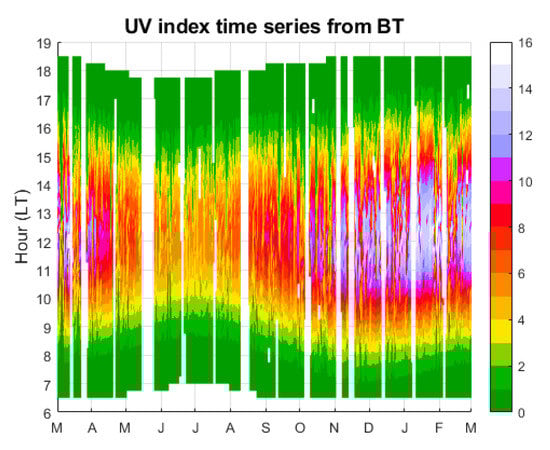 UV index time series from BT

Hour (LT)

19
18
17
16
15
14
13
12
11
10
9
8
7
6

M A M J J A S O N D J F M

16
14
12
10
8
6
4
2
0